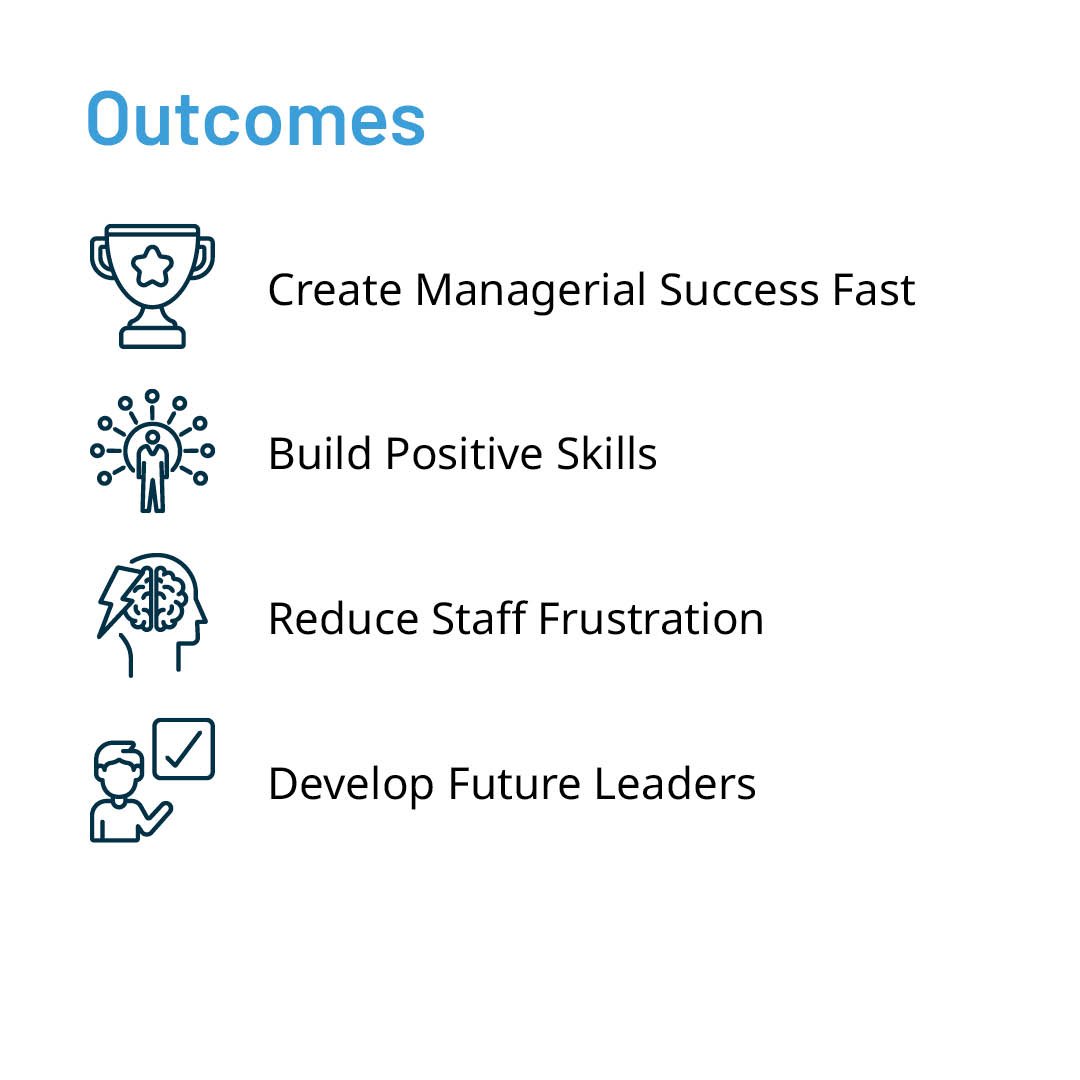 Outcomes

Create Managerial Success Fast

Build Positive Skills

Reduce Staff Frustration

Develop Future Leaders